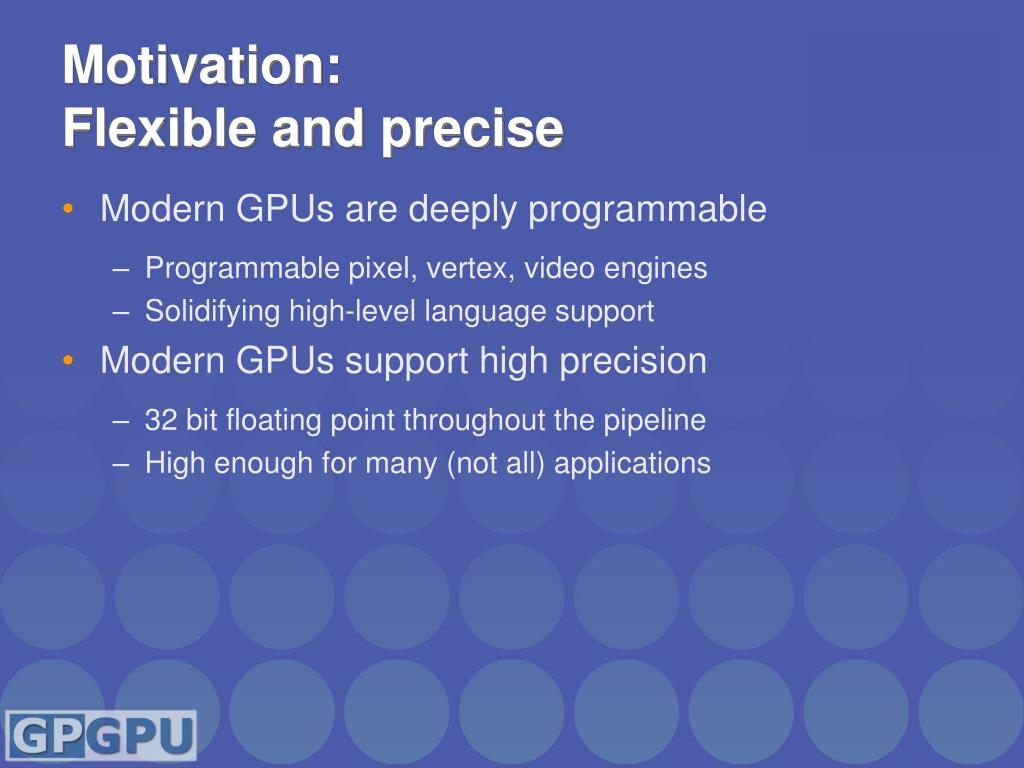 Motivation:
Flexible and precise

• Modern GPUs are deeply programmable

– Programmable pixel, vertex, video engines
– Solidifying high-level language support

• Modern GPUs support high precision

– 32 bit floating point throughout the pipeline
– High enough for many (not all) applications

GPGPU